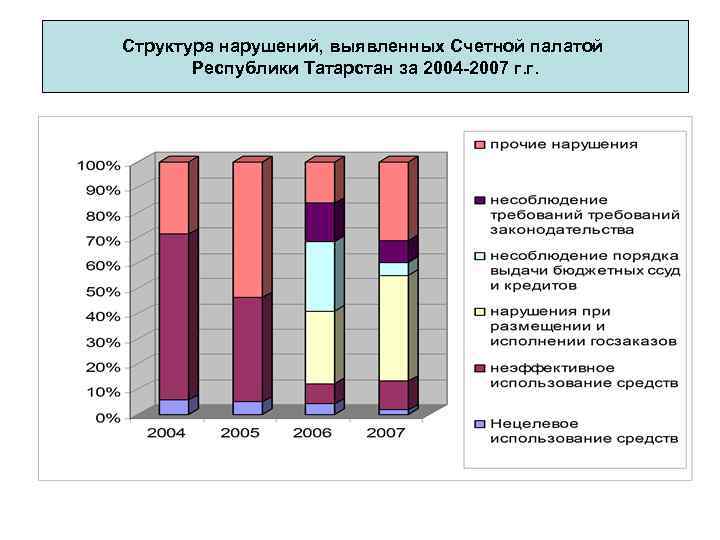 Структура нарушений, выявленных Счетной палатой Республики Татарстан за 2004-2007 г.г.

100%
90%
80%
70%
60%
50%
40%
30%
20%
10%
0%

2004
2005
2006
2007

прочие нарушения

несоблюдение требований требований законодательства

несоблюдение порядка выдачи бюджетных ссуд и кредитов

нарушения при размещении и исполнении госзаказов

неэффективное использование средств

Нецелевое использование средств